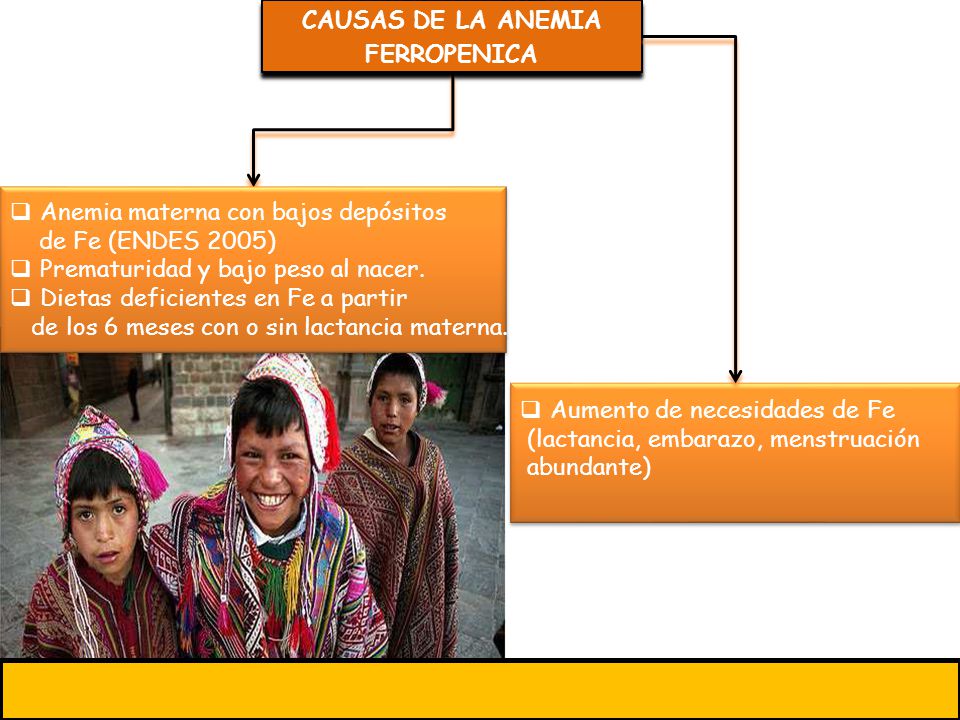 CAUSAS DE LA ANEMIA FERROPENICA

❑ Anemia materna con bajos depósitos de Fe (ENDES 2005)
❑ Prematuridad y bajo peso al nacer.
❑ Dietas deficientes en Fe a partir de los 6 meses con o sin lactancia materna.

❑ Aumento de necesidades de Fe (lactancia, embarazo, menstruación abundante)